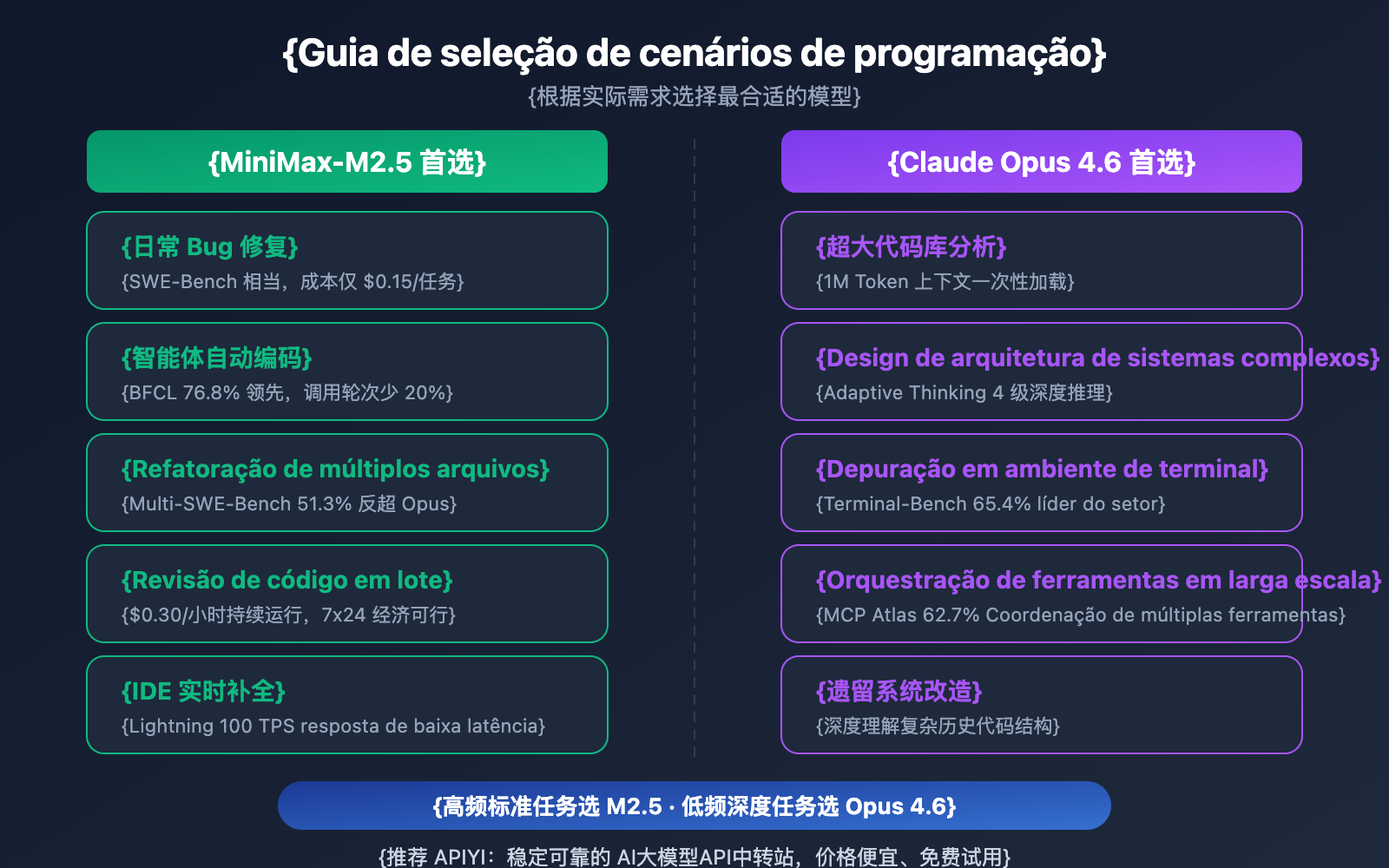 {Guia de seleção de cenários de programação}

{根据实际需求选择最合适的模型}

{MiniMax-M2.5 首选}

{日常 Bug 修复}
{SWE-Bench 相当，成本仅 $0.15/任务}

{智能体自动编码}
{BFCL 76.8% 领先，调用轮次少 20%}

{Refatoração de múltiplos arquivos}
{Multi-SWE-Bench 51.3% 反超 Opus}

{Revisão de código em lote}
{$0.30/小时持续运行，7x24 经济可行}

{IDE 实时补全}
{Lightning 100 TPS resposta de baixa latência}

{Claude Opus 4.6 首选}

{超大代码库分析}
{1M Token 上下文一次性加载}

{Design de arquitetura de sistemas complexos}
{Adaptive Thinking 4 级深度推理}

{Depuração em ambiente de terminal}
{Terminal-Bench 65.4% líder do setor}

{Orquestração de ferramentas em larga escala}
{MCP Atlas 62.7% Coordenação de múltiplas ferramentas}

{遗留系统改造}
{深度理解复杂历史代码结构}

{高频标准任务选 M2.5 · 低频深度任务选 Opus 4.6}

{推荐 APIYI：稳定可靠的 AI大模型API中转站，价格便宜、免费试用}